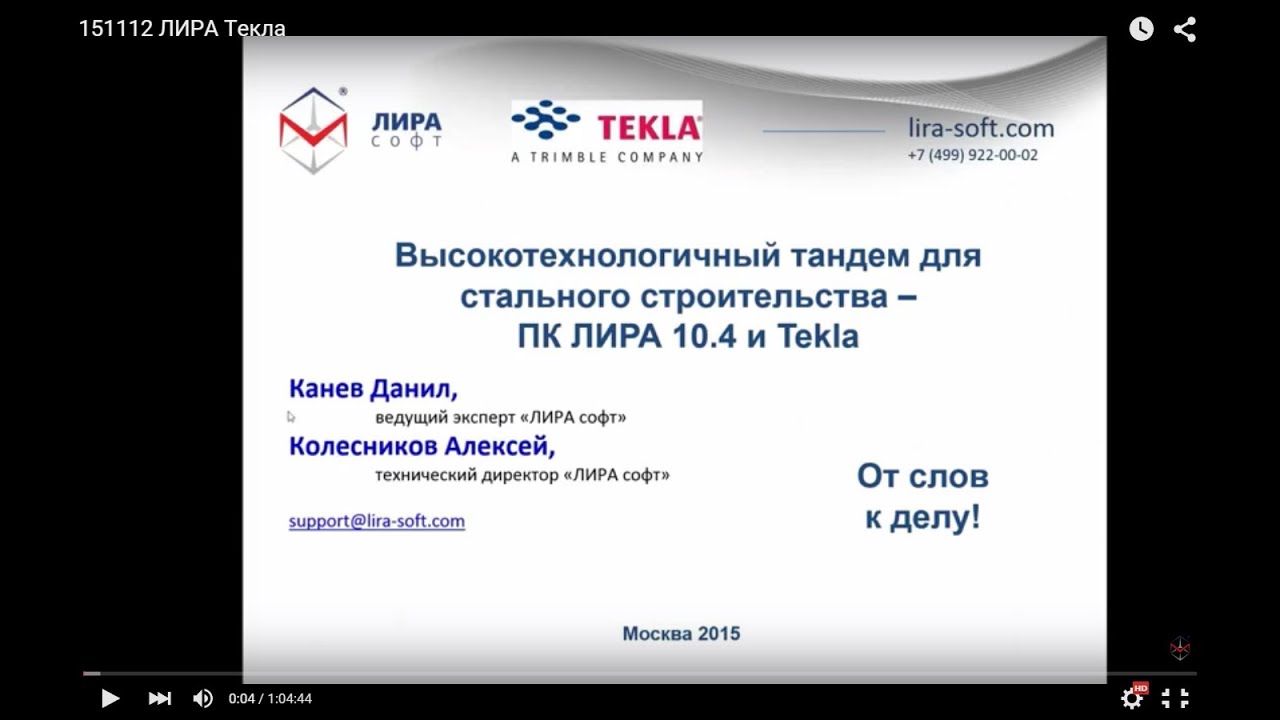 151112 ЛИРА Текла

ЛИРА СОФТ

TEKLA
A TRIMBLE COMPANY

lira-soft.com
+7 (499) 922-00-02

Высокотехнологичный тандем для стального строительства – ПК ЛИРА 10.4 и Tekla

Канев Данил,
ведущий эксперт «ЛИРА софт»

Колесников Алексей,
технический директор «ЛИРА софт»

support@lira-soft.com

От слов к делу!

Москва 2015

0:04 / 1:04:44

HD